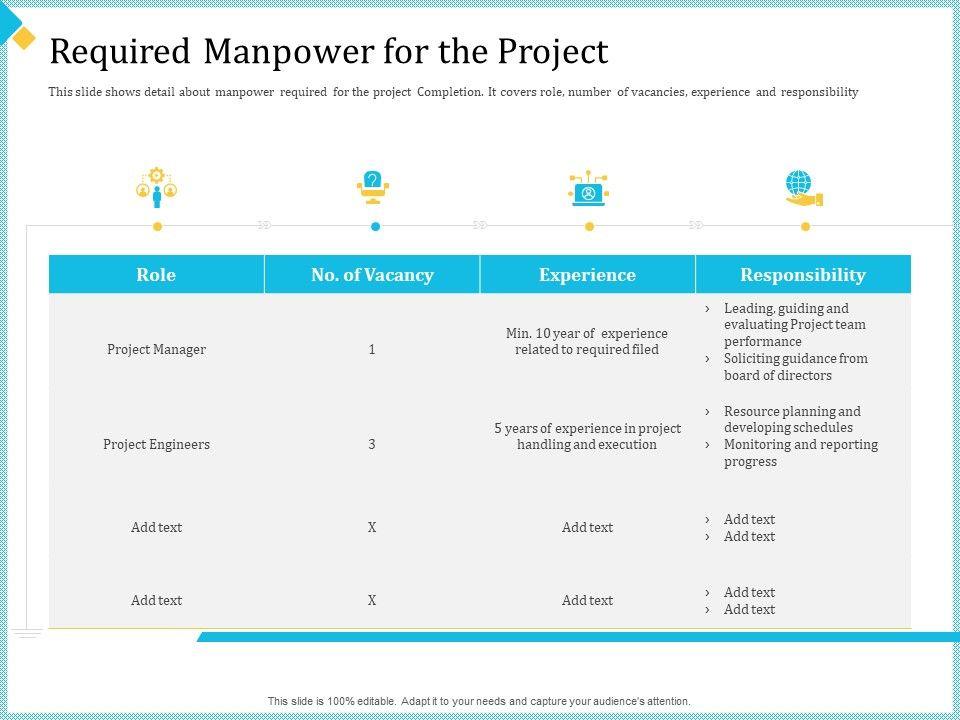 Required Manpower for the Project

This slide shows detail about manpower required for the project Completion. It covers role, number of vacancies, experience and responsibility

| Role | No. of Vacancy | Experience | Responsibility |
|---|---|---|---|
| Project Manager | 1 | Min. 10 year of experience related to required filed | › Leading, guiding and evaluating Project team performance › Soliciting guidance from board of directors |
| Project Engineers | 3 | 5 years of experience in project handling and execution | › Resource planning and developing schedules › Monitoring and reporting progress |
| Add text | X | Add text | › Add text › Add text |
| Add text | X | Add text | › Add text › Add text |

This slide is 100% editable. Adapt it to your needs and capture your audience's attention.